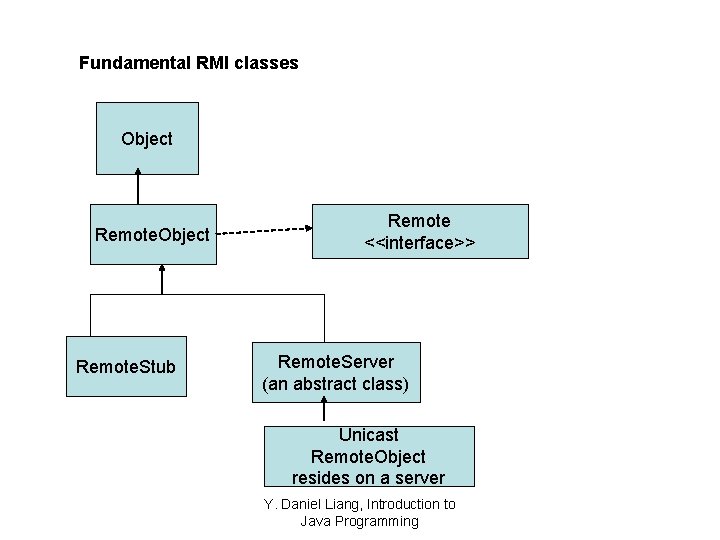 Fundamental RMI classes

Object

RemoteObject

Remote
<<interface>>

RemoteStub

RemoteServer
(an abstract class)

Unicast
RemoteObject
resides on a server

Y. Daniel Liang, Introduction to
Java Programming